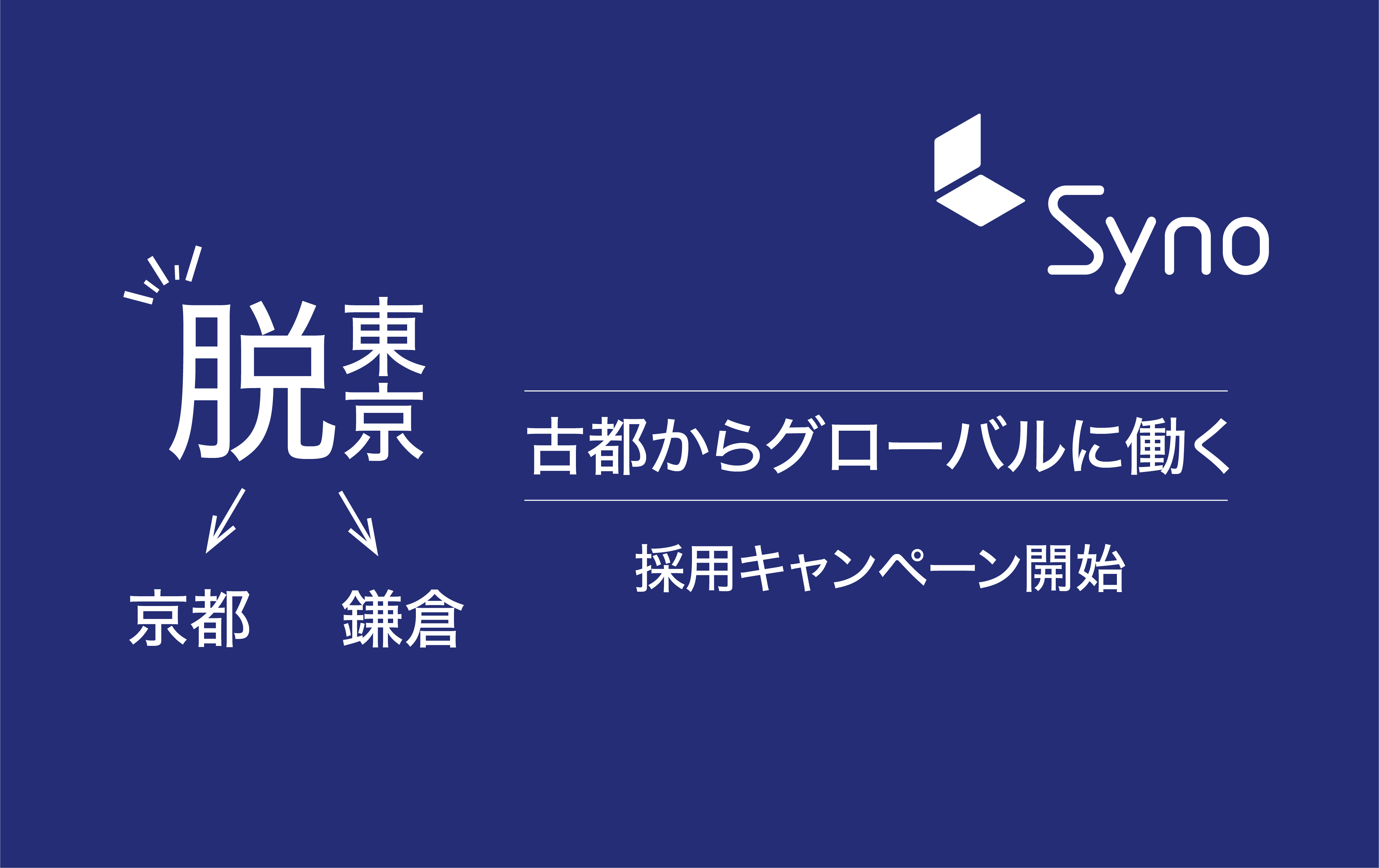 Syno

脱東京

京都　鎌倉

古都からグローバルに働く

採用キャンペーン開始